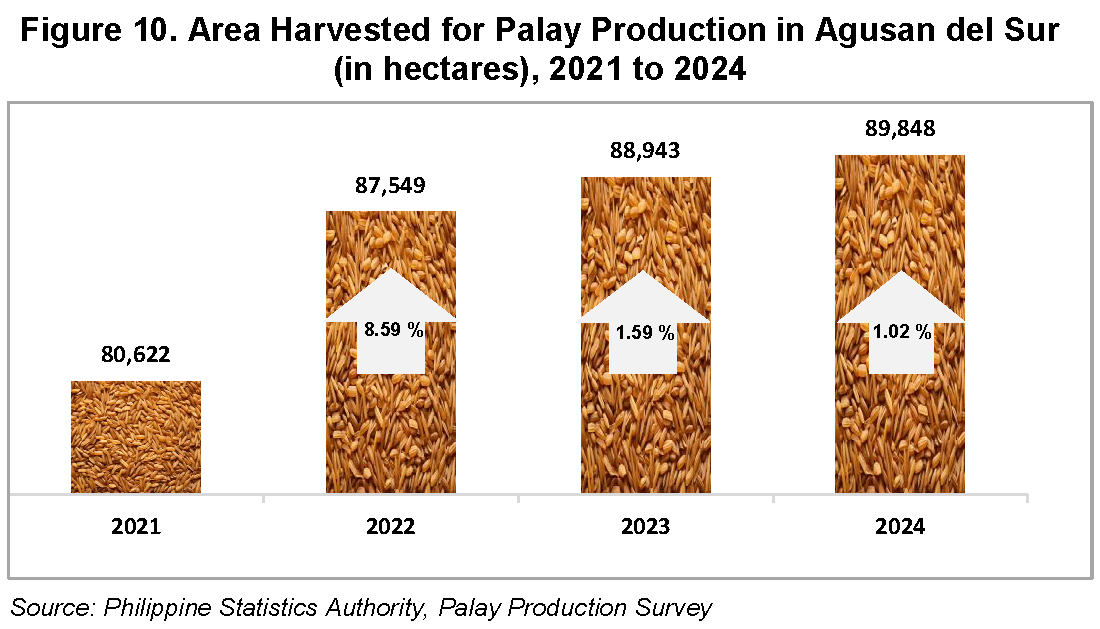 Figure 10. Area Harvested for Palay Production in Agusan del Sur (in hectares), 2021 to 2024

80,622

87,549

8.59 %

88,943

1.59 %

89,848

1.02 %

2021

2022

2023

2024

Source: Philippine Statistics Authority, Palay Production Survey